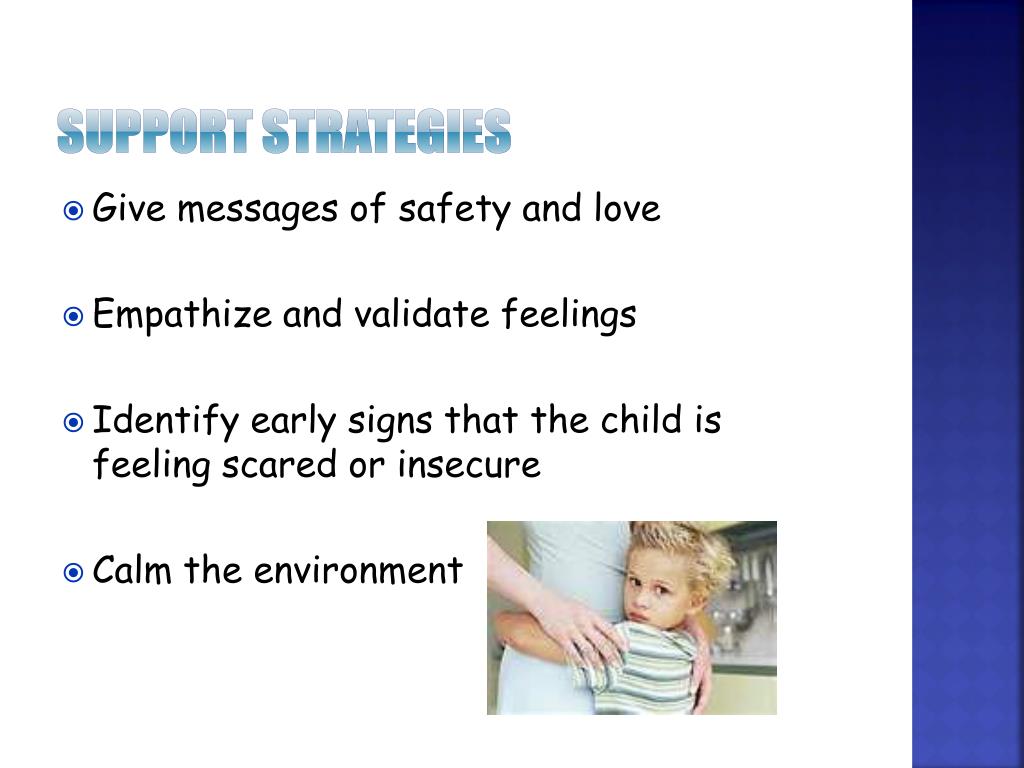 SUPPORT STRATEGIES

Give messages of safety and love

Empathize and validate feelings

Identify early signs that the child is feeling scared or insecure

Calm the environment